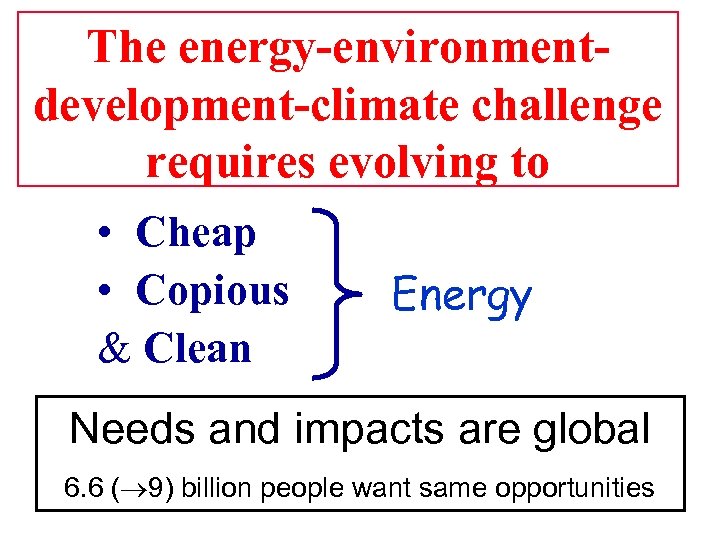 The energy-environment-development-climate challenge requires evolving to

• Cheap
• Copious
& Clean

Energy

Needs and impacts are global

6.6 ($\rightarrow$9) billion people want same opportunities